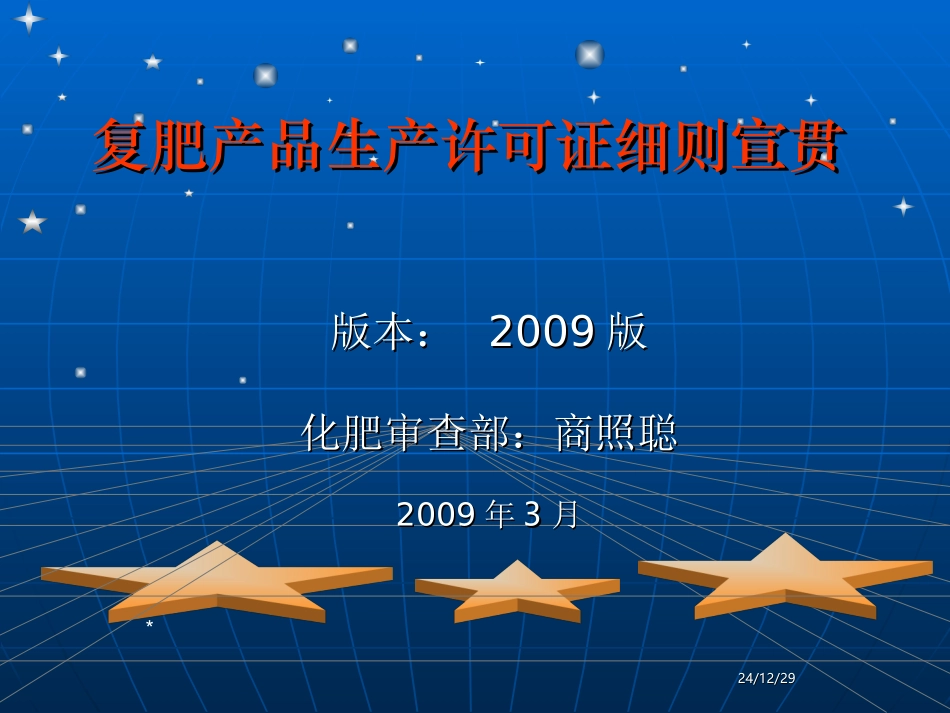 复肥产品生产许可证细则宣贯

版本： 2009 版

化肥审查部：商照聪

2009 年 3 月

*

24/12/29